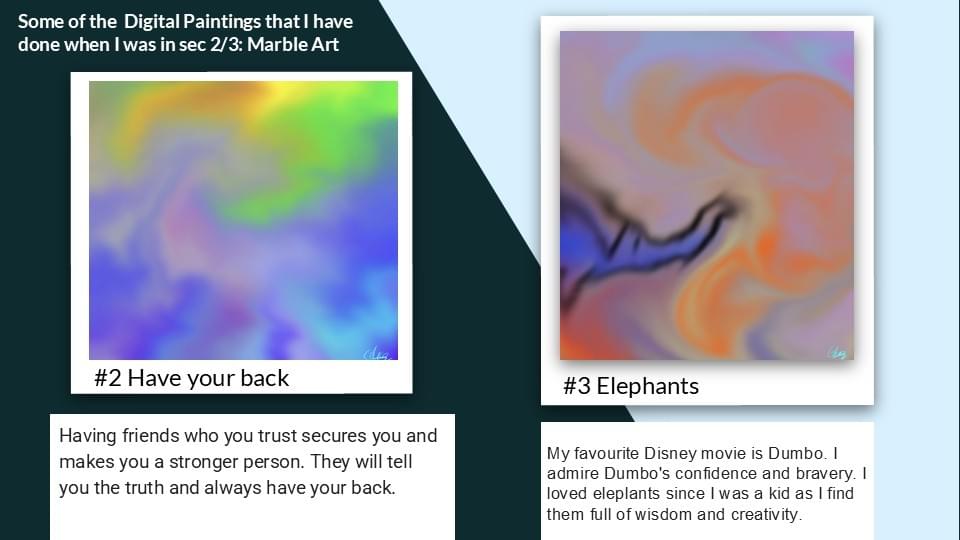 Some of the Digital Paintings that I have done when I was in sec 2/3: Marble Art

#2 Have your back

Having friends who you trust secures you and makes you a stronger person. They will tell you the truth and always have your back.

#3 Elephants

My favourite Disney movie is Dumbo. I admire Dumbo's confidence and bravery. I loved eleplants since I was a kid as I find them full of wisdom and creativity.